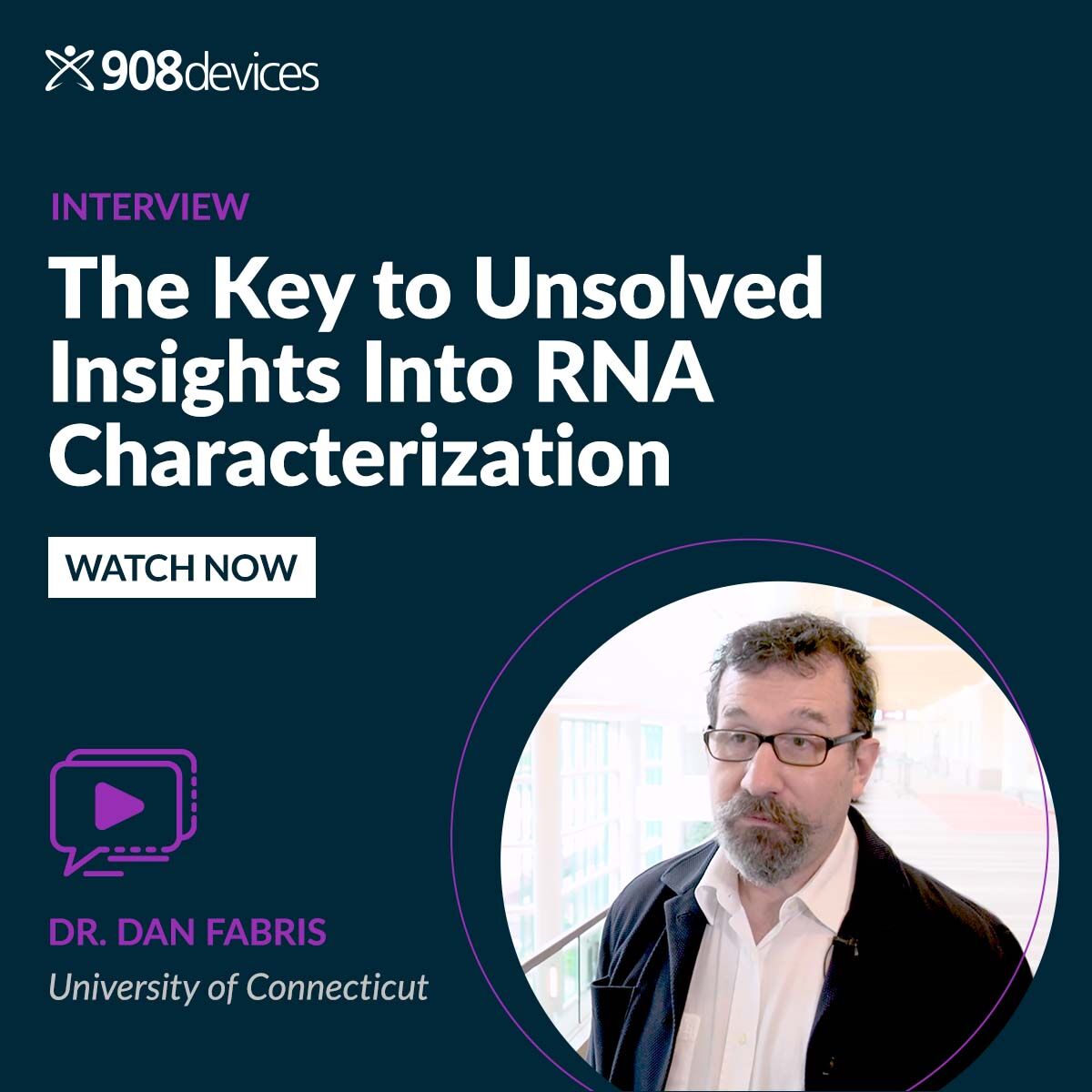 908devices

INTERVIEW

The Key to Unsolved Insights Into RNA Characterization

WATCH NOW

DR. DAN FABRIS

University of Connecticut